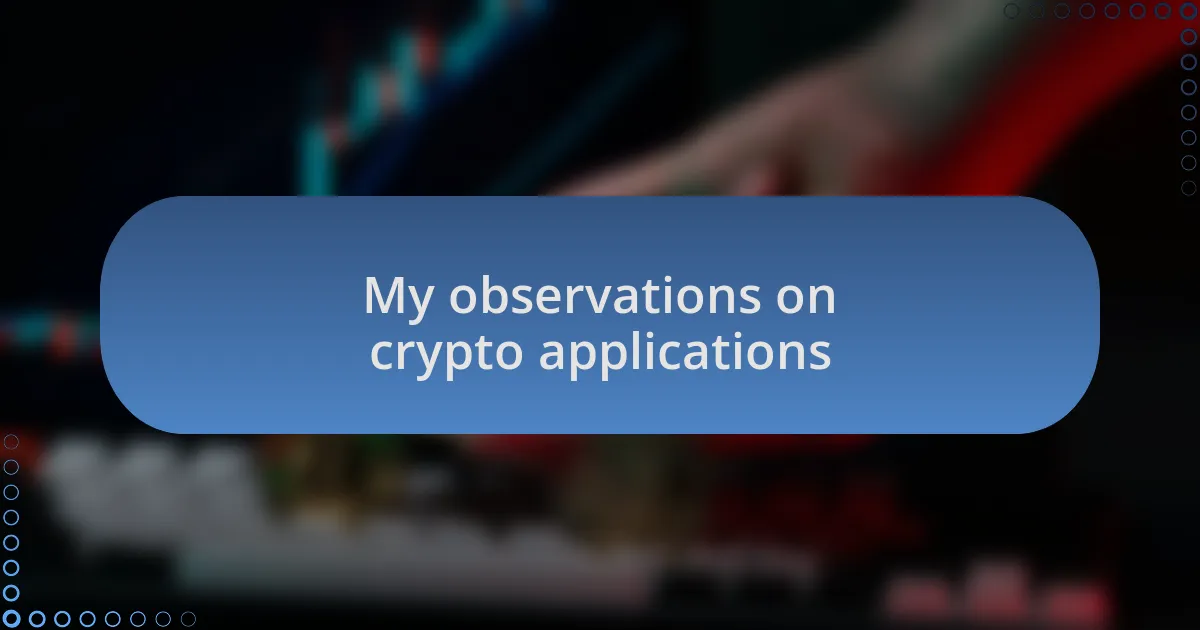 My observations on crypto applications